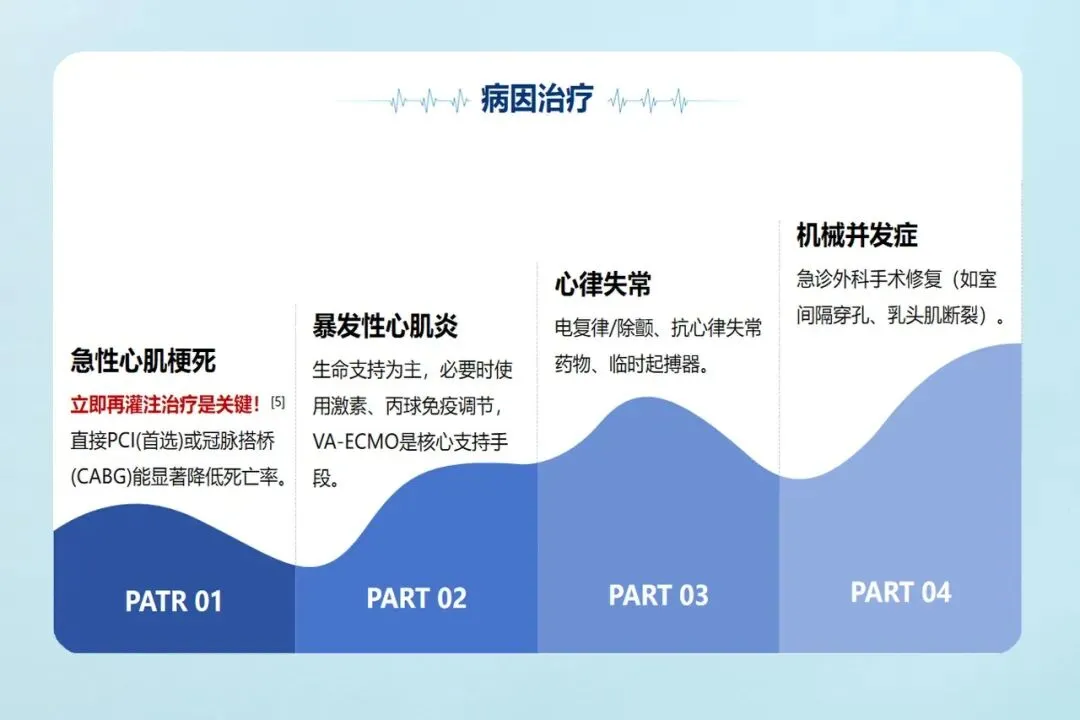 病因治疗

急性心肌梗死

立即再灌注治疗是关键！[5]

直接PCI(首选)或冠脉搭桥(CABG)能显著降低死亡率。

PATR 01

暴发性心肌炎

生命支持为主，必要时使用激素、丙球免疫调节，VA-ECMO是核心支持手段。

PART 02

心律失常

电复律/除颤、抗心律失常药物、临时起搏器。

PART 03

机械并发症

急诊外科手术修复（如室间隔穿孔、乳头肌断裂）。

PART 04